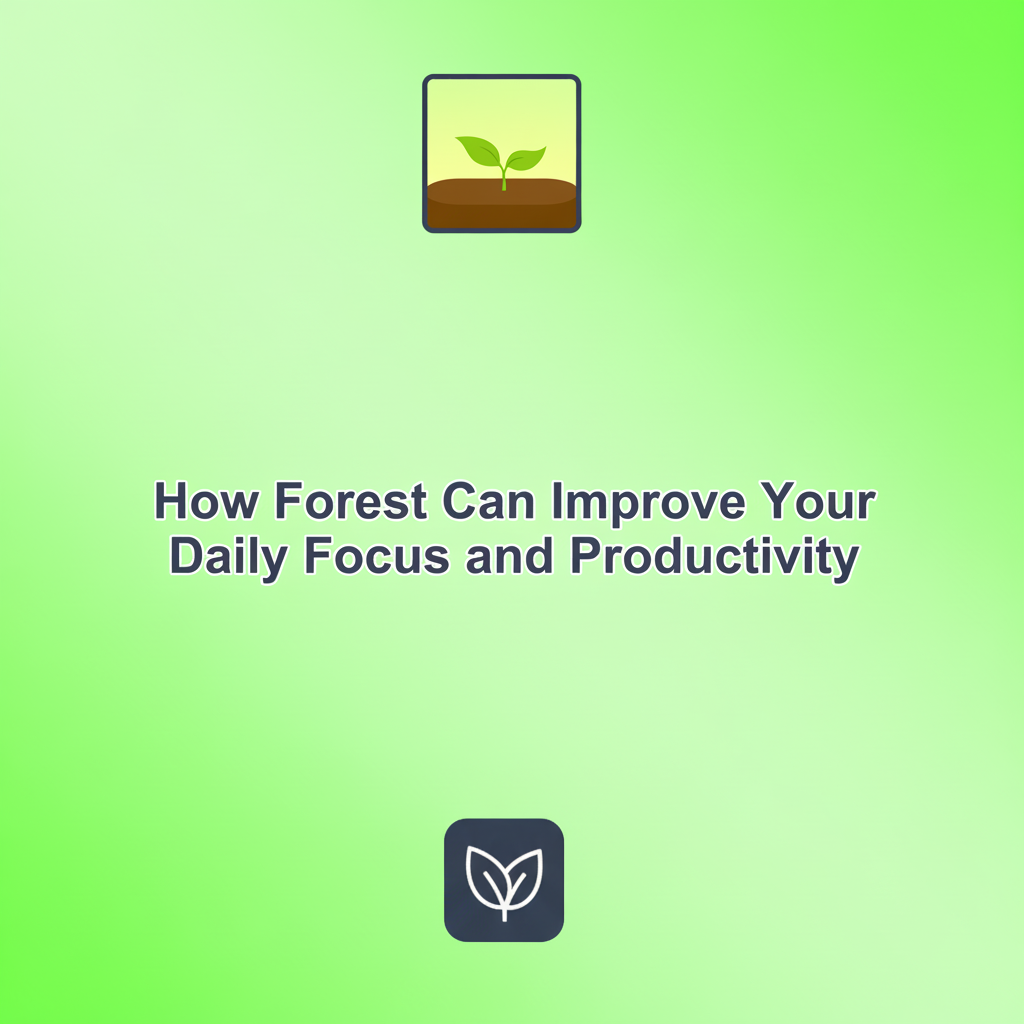 How Forest Can Improve Your Daily Focus and Productivity